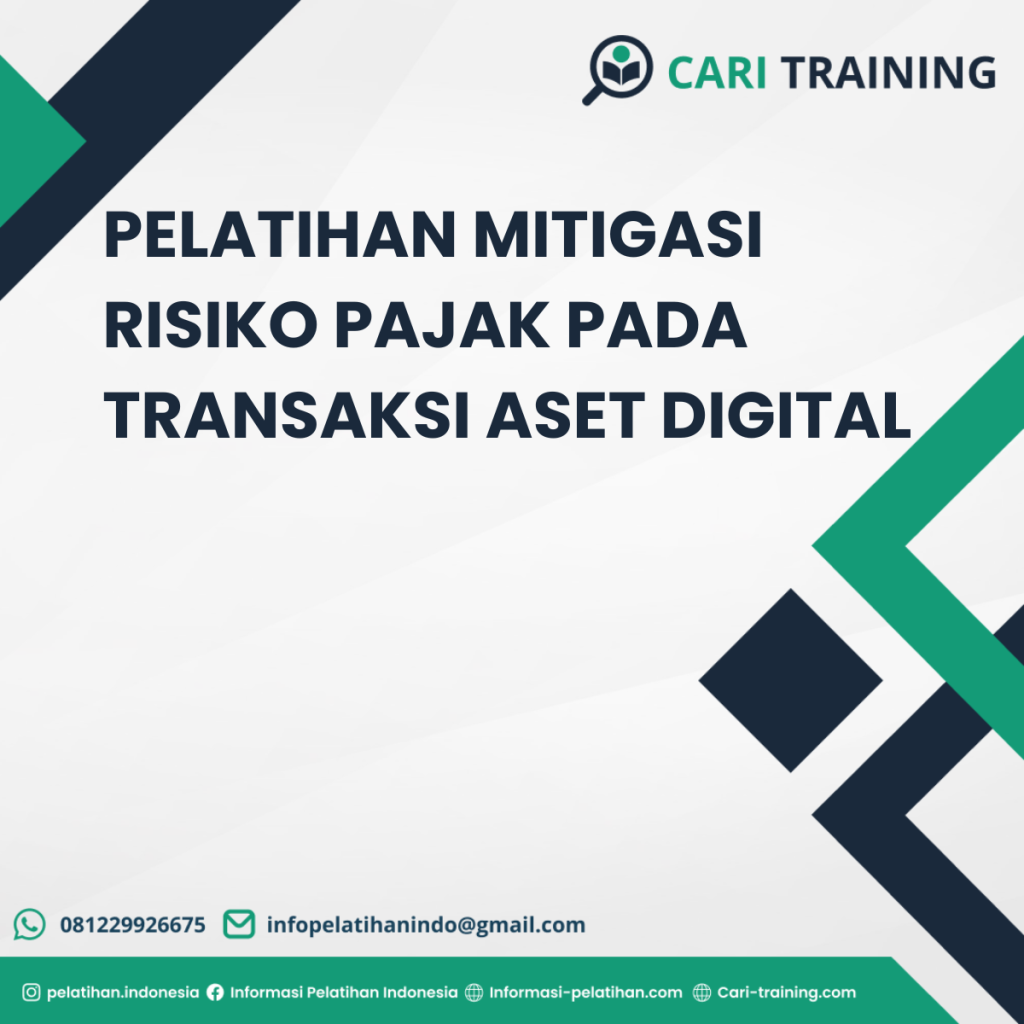 CARI TRAINING

PELATIHAN MITIGASI RISIKO PAJAK PADA TRANSAKSI ASET DIGITAL

081229926675 infopelatihanindo@gmail.com

pelatihan.indonesia Informasi Pelatihan Indonesia Informasi-pelatihan.com Cari-training.com